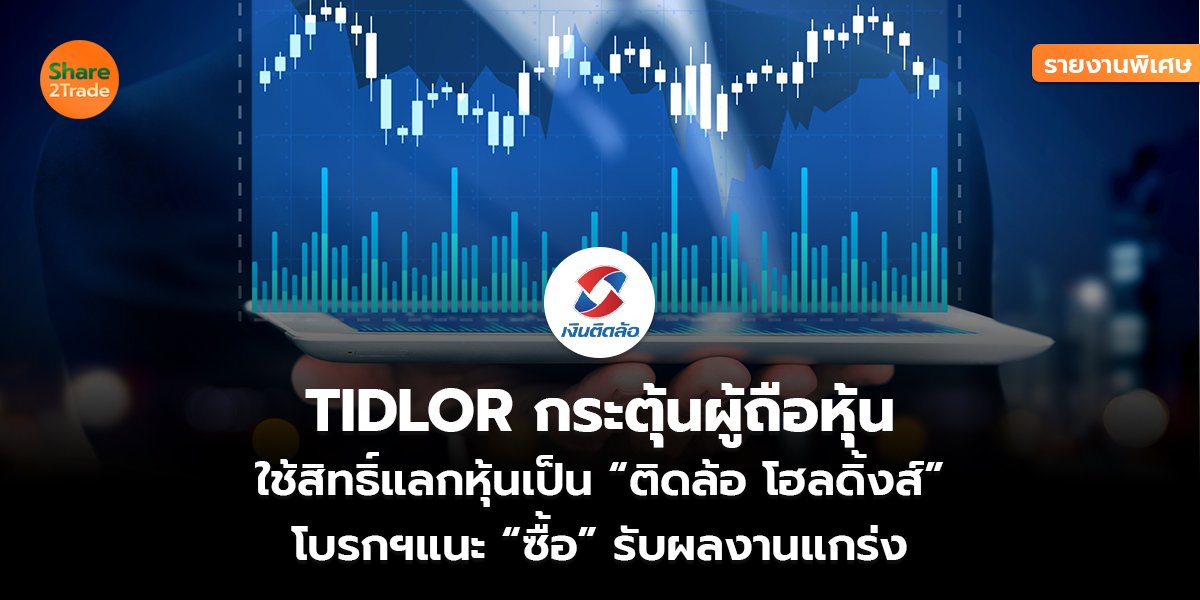 Share 2Trade

รายงานพิเศษ

เงินติดล้อ

TIDLOR กระตุ้นผู้ถือหุ้น

ใช้สิทธิ์แลกหุ้นเป็น “ติดล้อ โฮลดิ้งส์”

โบรกฯแนะ “ซื้อ” รับผลงานแกร่ง